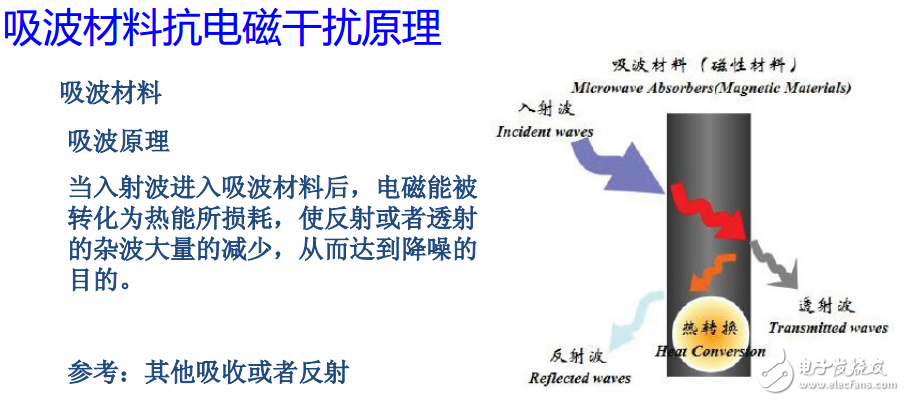 吸波材料抗电磁干扰原理

吸波材料

吸波原理

当入射波进入吸波材料后，电磁能被转化为热能所损耗，使反射或者透射的杂波大量的减少，从而达到降噪的目的。

参考：其他吸收或者反射

吸波材料（磁性材料）
Microwave Absorbers(Magnetic Materials)

入射波
Incident waves

透射波
Transmitted waves

热转换
Heat Conversion

反射波
Reflected waves

电子发烧友
www.elecfans.com